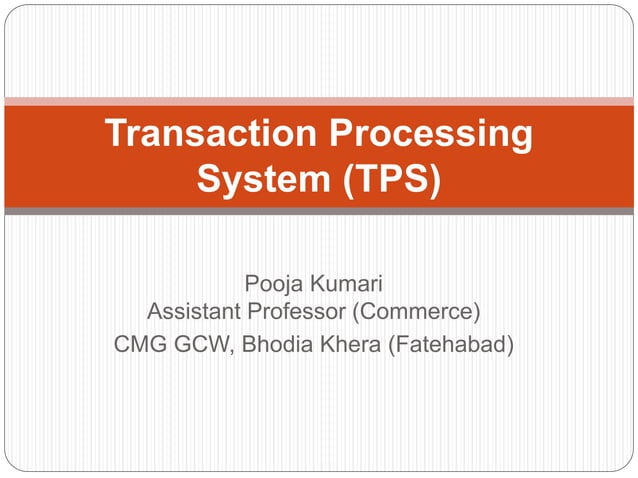 Transaction Processing System (TPS)

Pooja Kumari
Assistant Professor (Commerce)
CMG GCW, Bhodia Khera (Fatehabad)